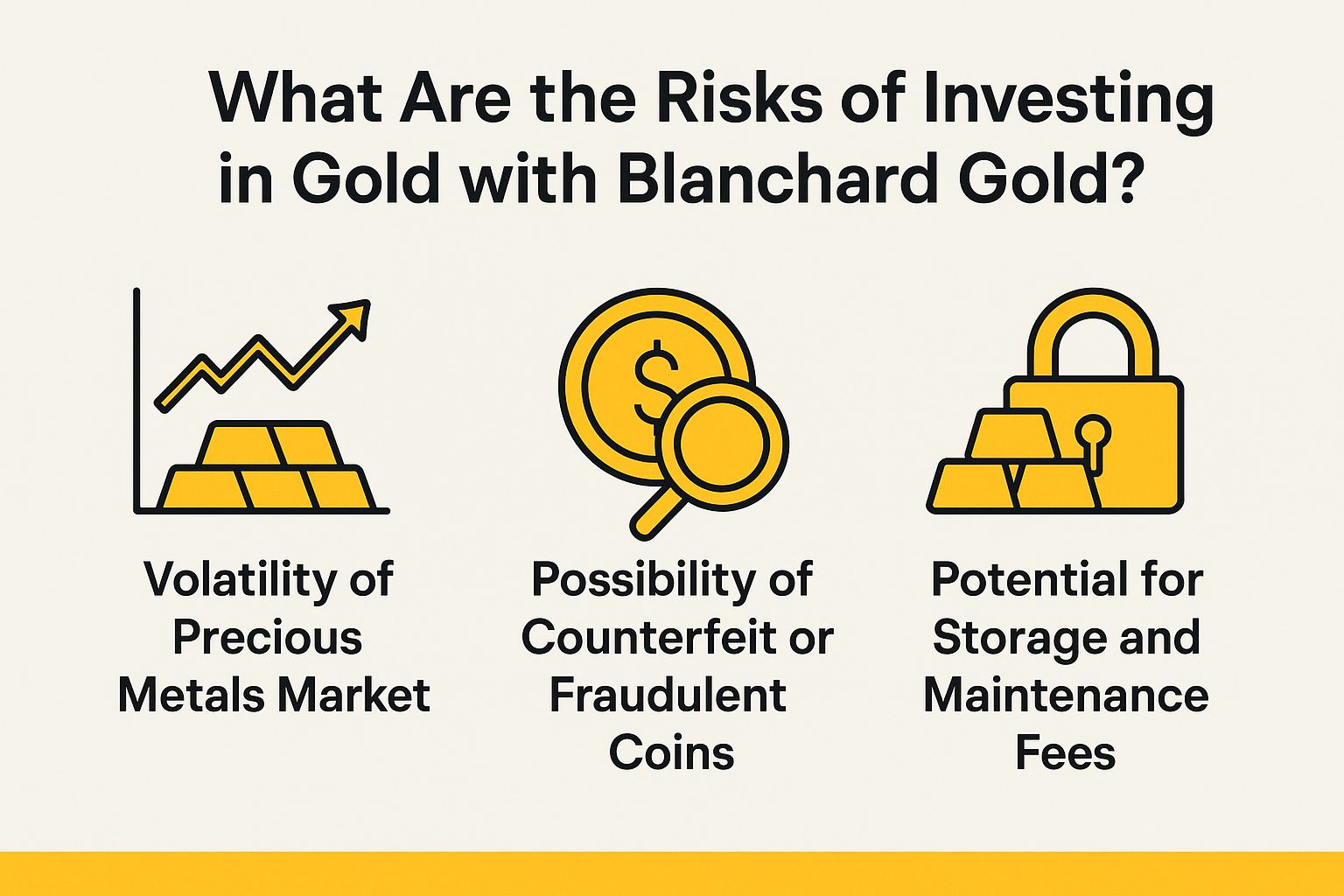 What Are the Risks of Investing in Gold with Blanchard Gold?

$

Volatility of Precious Metals Market

Possibility of Counterfeit or Fraudulent Coins

Potential for Storage and Maintenance Fees